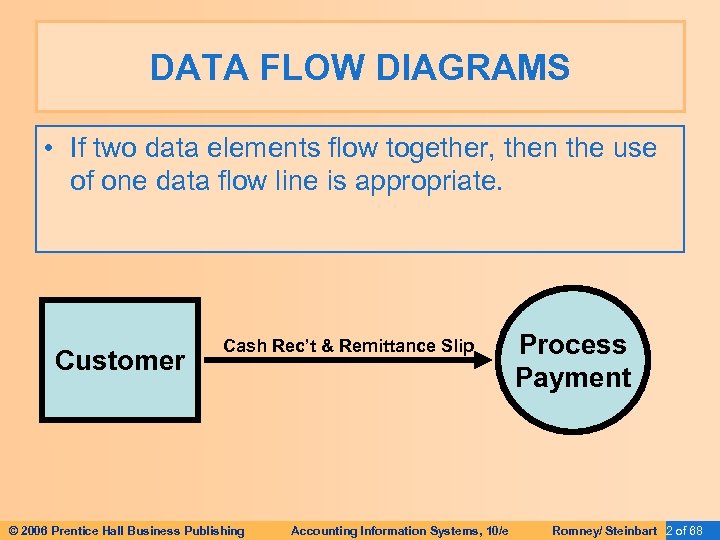 DATA FLOW DIAGRAMS

• If two data elements flow together, then the use of one data flow line is appropriate.

Customer

Cash Rec't & Remittance Slip

Process Payment

© 2006 Prentice Hall Business Publishing Accounting Information Systems, 10/e Romney/ Steinbart 2 of 68